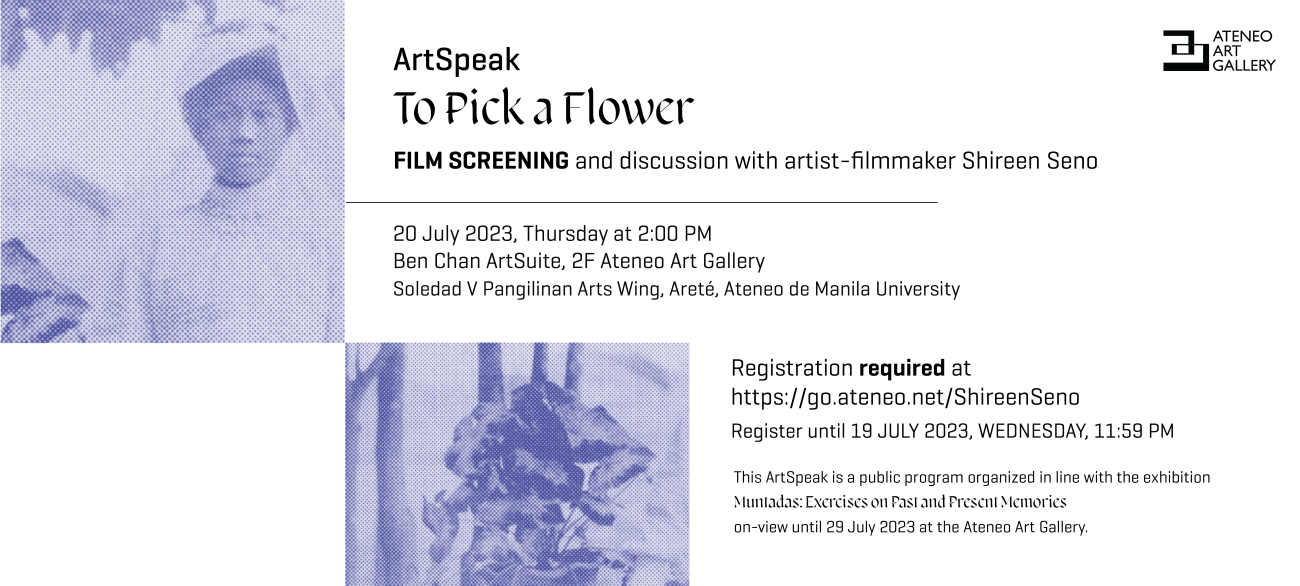 ATENEO ART GALLERY

ArtSpeak
To Pick a Flower
FILM SCREENING and discussion with artist-filmmaker Shireen Seno

20 July 2023, Thursday at 2:00 PM
Ben Chan ArtSuite, 2F Ateneo Art Gallery
Soledad V Pangilinan Arts Wing, Areté, Ateneo de Manila University

Registration required at
https://go.ateneo.net/ShireenSeno
Register until 19 JULY 2023, WEDNESDAY, 11:59 PM

This ArtSpeak is a public program organized in line with the exhibition
Muntadas: Exercises on Past and Present Memories
on-view until 29 July 2023 at the Ateneo Art Gallery.